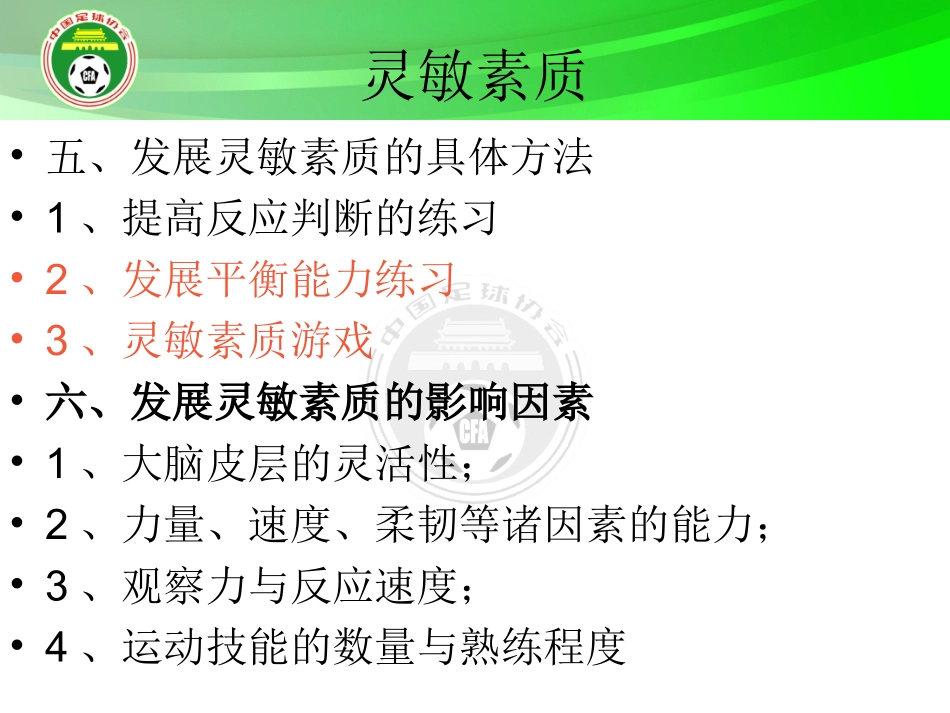 中国足球协会

CFA

灵敏素质

• 五、发展灵敏素质的具体方法
• 1 、提高反应判断的练习
• 2 、发展平衡能力练习
• 3 、灵敏素质游戏
• 六、发展灵敏素质的影响因素
• 1 、大脑皮层的灵活性；
• 2 、力量、速度、柔韧等诸因素的能力；
• 3 、观察力与反应速度；
• 4 、运动技能的数量与熟练程度

中国足球协会

CFA